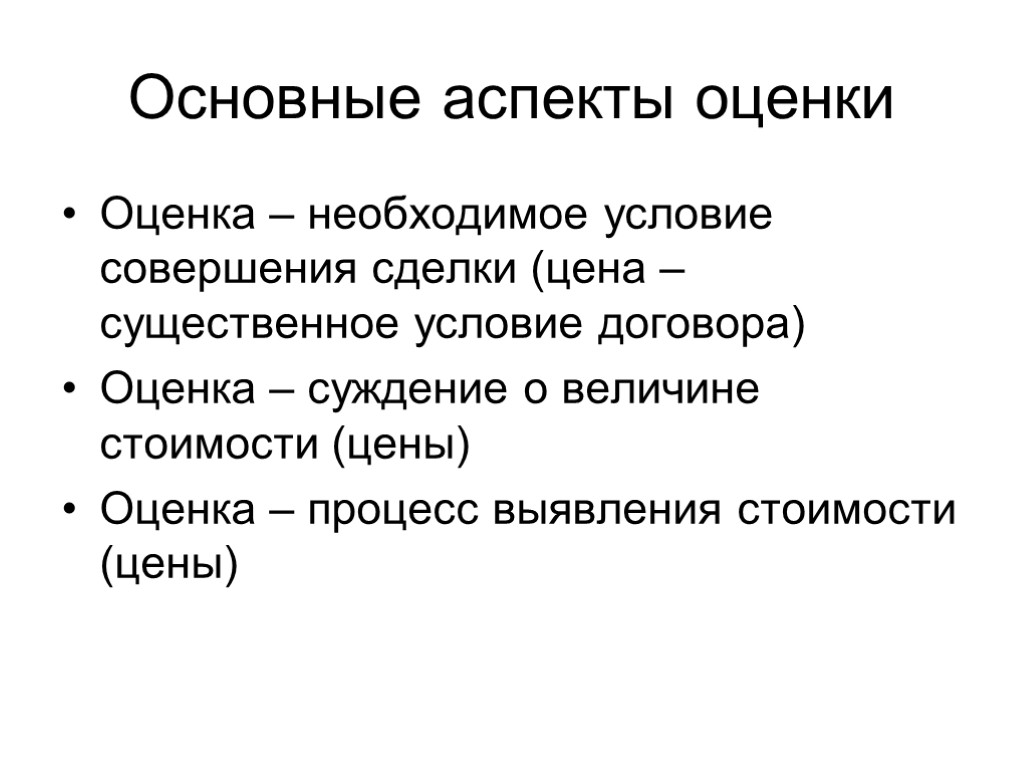 Основные аспекты оценки

• Оценка – необходимое условие совершения сделки (цена – существенное условие договора)
• Оценка – суждение о величине стоимости (цены)
• Оценка – процесс выявления стоимости (цены)